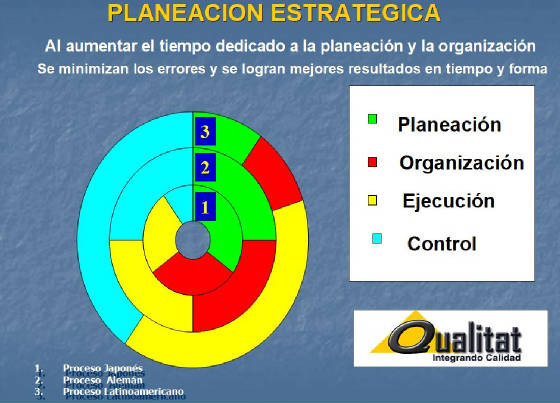 PLANEACION ESTRATEGICA

Al aumentar el tiempo dedicado a la planeación y la organización

Se minimizan los errores y se logran mejores resultados en tiempo y forma

3

2

1

Planeación

Organización

Ejecución

Control

Qualitat

Integrando Calidad

1. Proceso Japonés
2. Proceso Alemán
3. Proceso Latinoamericano